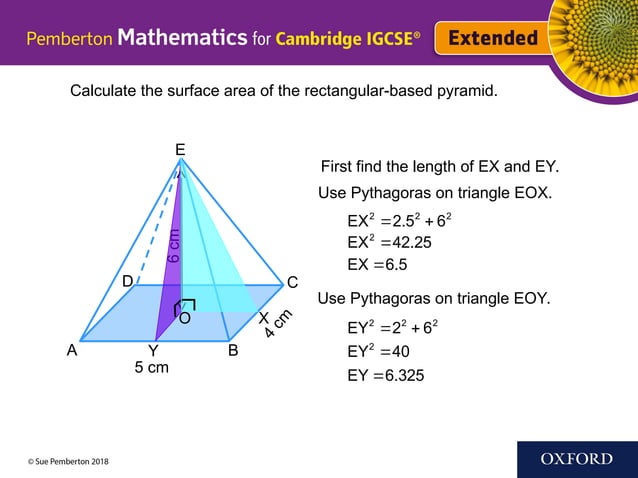 Pemberton Mathematics for Cambridge IGCSE®

Extended

Calculate the surface area of the rectangular-based pyramid.

E

6 cm

D

C

O

X

4 cm

A

Y

B

5 cm

First find the length of EX and EY.

Use Pythagoras on triangle EOX.

$EX^2 = 2.5^2 + 6^2$

$EX^2 = 42.25$

$EX = 6.5$

Use Pythagoras on triangle EOY.

$EY^2 = 2^2 + 6^2$

$EY^2 = 40$

$EY = 6.325$

© Sue Pemberton 2018

OXFORD